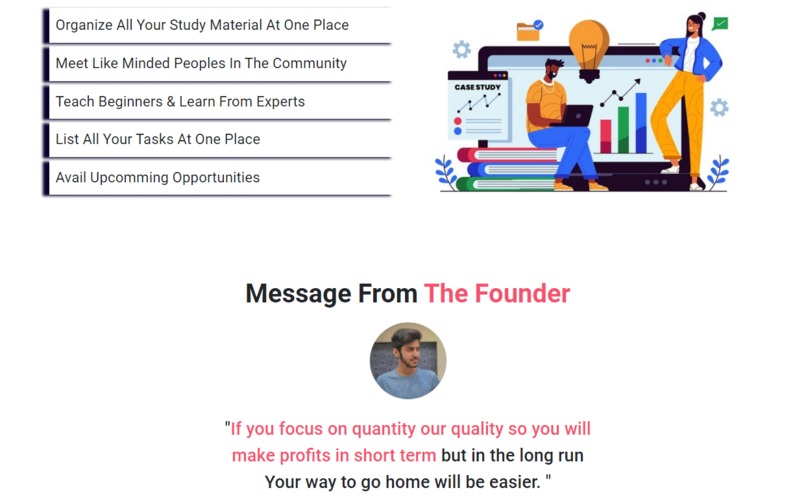 Organize All Your Study Material At One Place

Meet Like Minded Peoples In The Community

Teach Beginners & Learn From Experts

List All Your Tasks At One Place

Avail Upcomming Opportunities

CASE STUDY

Message From The Founder

"If you focus on quantity our quality so you will make profits in short term but in the long run Your way to go home will be easier. "